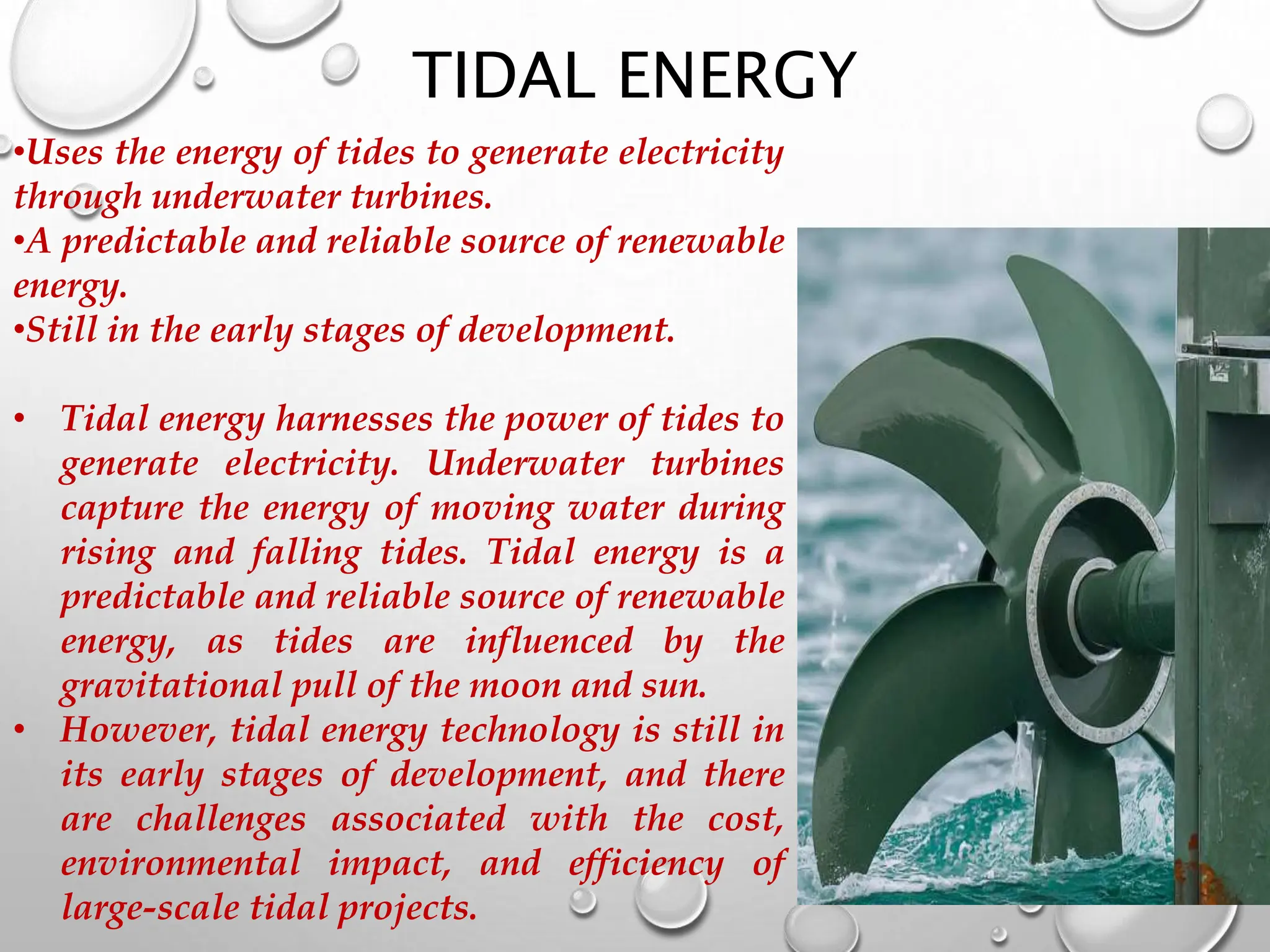 TIDAL ENERGY

•Uses the energy of tides to generate electricity through underwater turbines.
•A predictable and reliable source of renewable energy.
•Still in the early stages of development.

• Tidal energy harnesses the power of tides to generate electricity. Underwater turbines capture the energy of moving water during rising and falling tides. Tidal energy is a predictable and reliable source of renewable energy, as tides are influenced by the gravitational pull of the moon and sun.
• However, tidal energy technology is still in its early stages of development, and there are challenges associated with the cost, environmental impact, and efficiency of large-scale tidal projects.